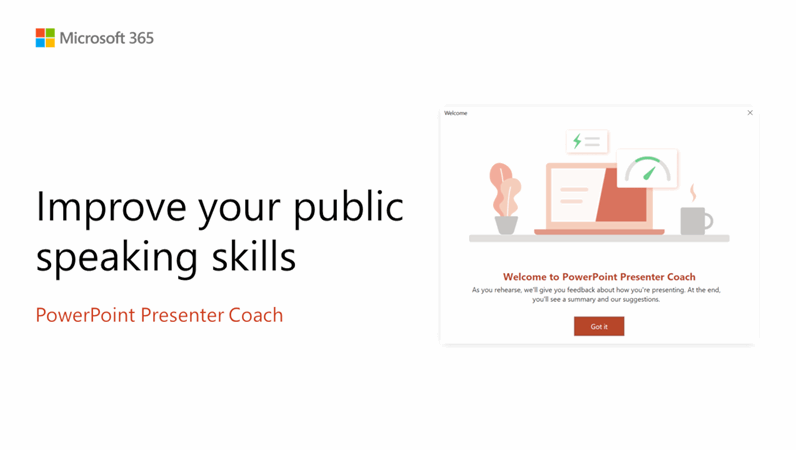 Microsoft 365

Improve your public speaking skills

PowerPoint Presenter Coach

Welcome

Welcome to PowerPoint Presenter Coach

As you rehearse, we'll give you feedback about how you're presenting. At the end, you'll see a summary and our suggestions.

Got it